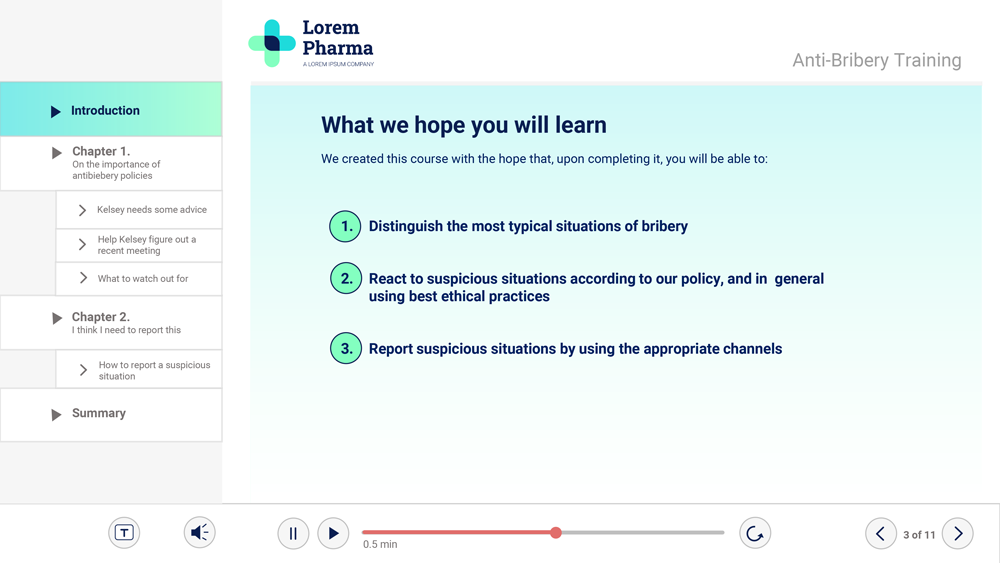 Introduction

Chapter 1.
On the importance of antibiebery policies

Kelsey needs some advice

Help Kelsey figure out a recent meeting

What to watch out for

Chapter 2.
I think I need to report this

How to report a suspicious situation

Summary

Lorem Pharma
A LOREM IPSUM COMPANY

Anti-Bribery Training

What we hope you will learn

We created this course with the hope that, upon completing it, you will be able to:

1. Distinguish the most typical situations of bribery

2. React to suspicious situations according to our policy, and in general using best ethical practices

3. Report suspicious situations by using the appropriate channels

T

0.5 min

3 of 11